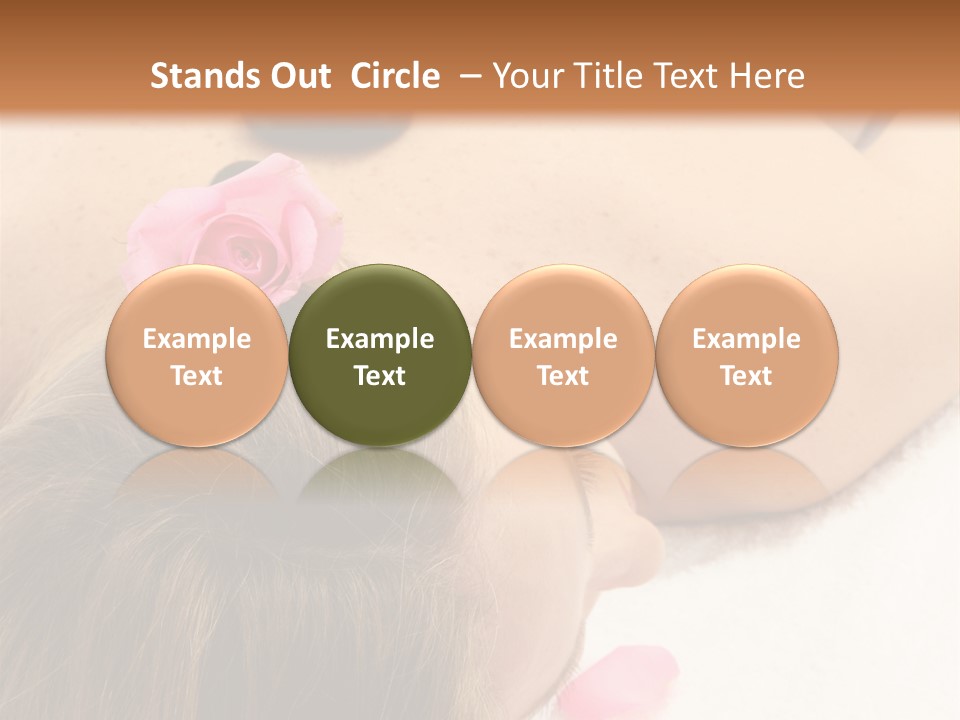 Stands Out Circle – Your Title Text Here

Example Text

Example Text

Example Text

Example Text